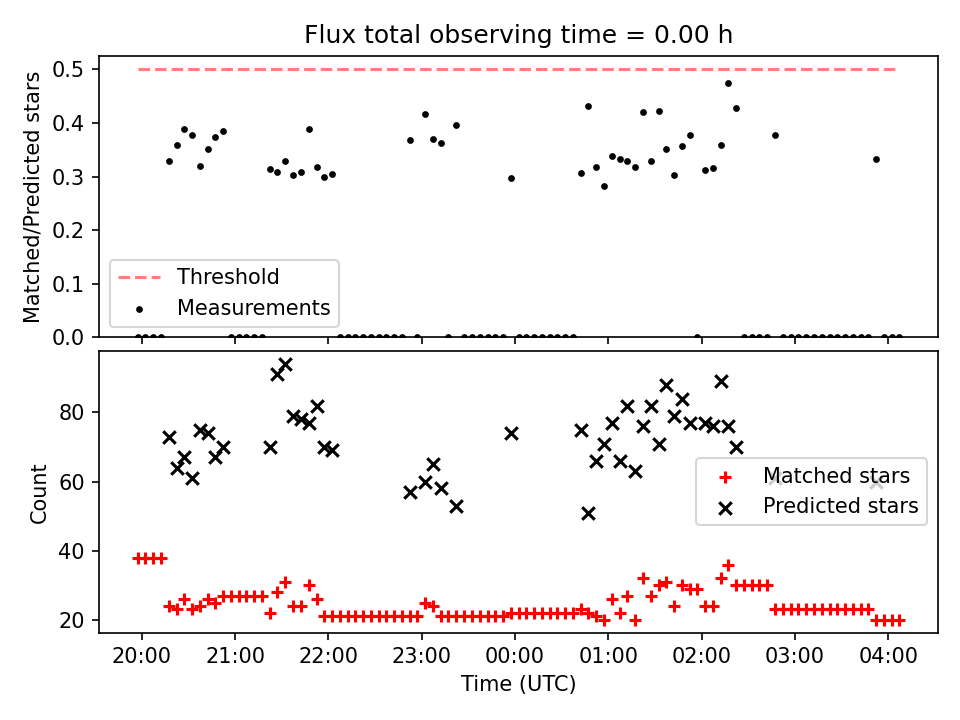 Flux total observing time = 0.00 h

Matched/Predicted stars

0.5
0.4
0.3
0.2
0.1
0.0

Threshold
Measurements

Count

80
60
40
20

Matched stars
Predicted stars

20:00 21:00 22:00 23:00 00:00 01:00 02:00 03:00 04:00

Time (UTC)